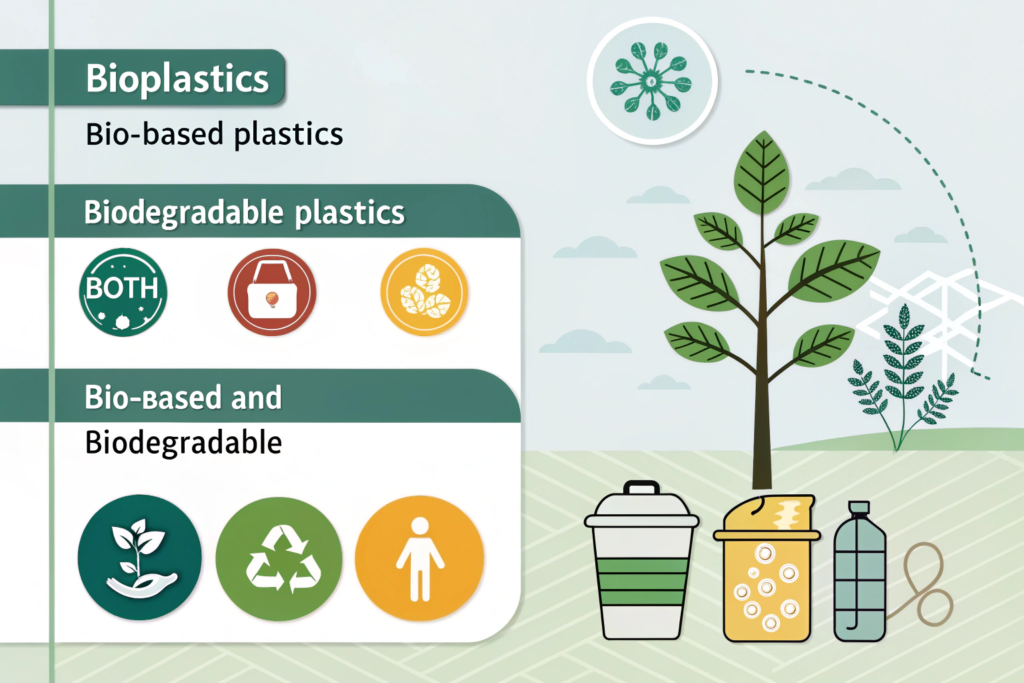 Bioplastics

Bio-based plastics

Biodegradable plastics

BOTH

Bio-вased and

Biodegradable